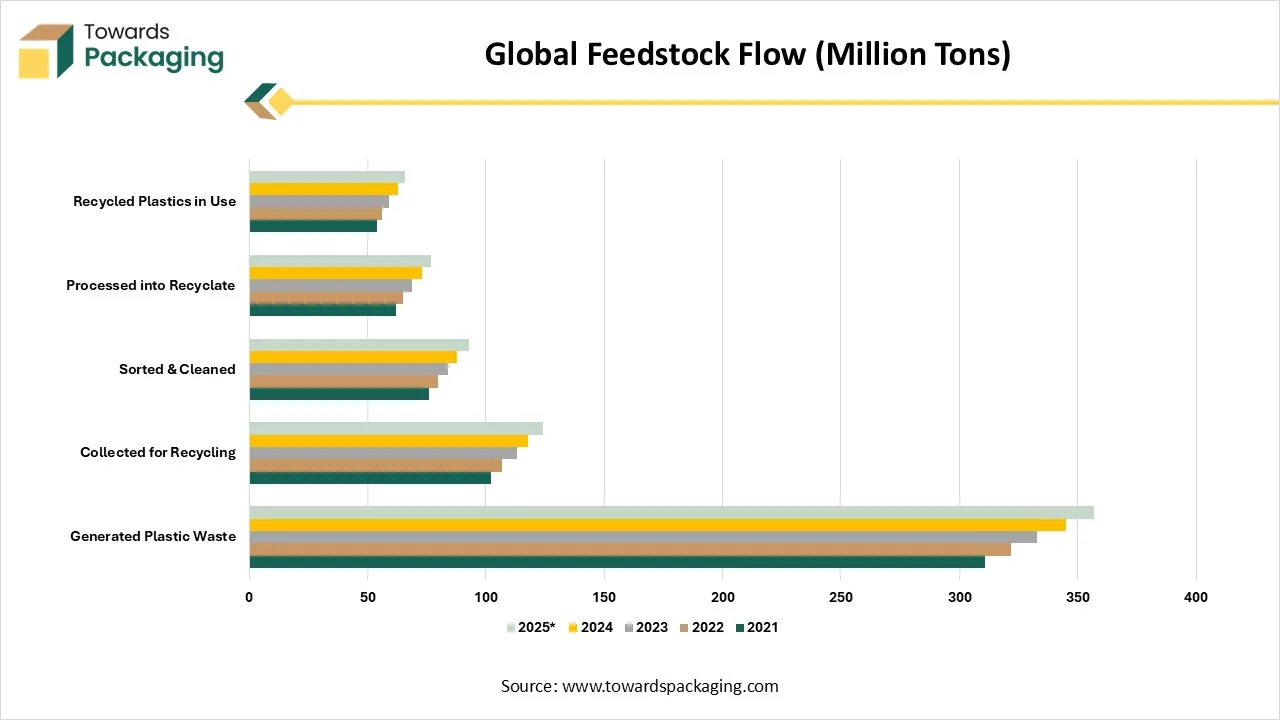 Towards Packaging

Global Feedstock Flow (Million Tons)

Recycled Plastics in Use
Processed into Recyclate
Sorted & Cleaned
Collected for Recycling
Generated Plastic Waste

0 50 100 150 200 250 300 350 400

2025* 2024 2023 2022 2021

Source: www.towardspackaging.com